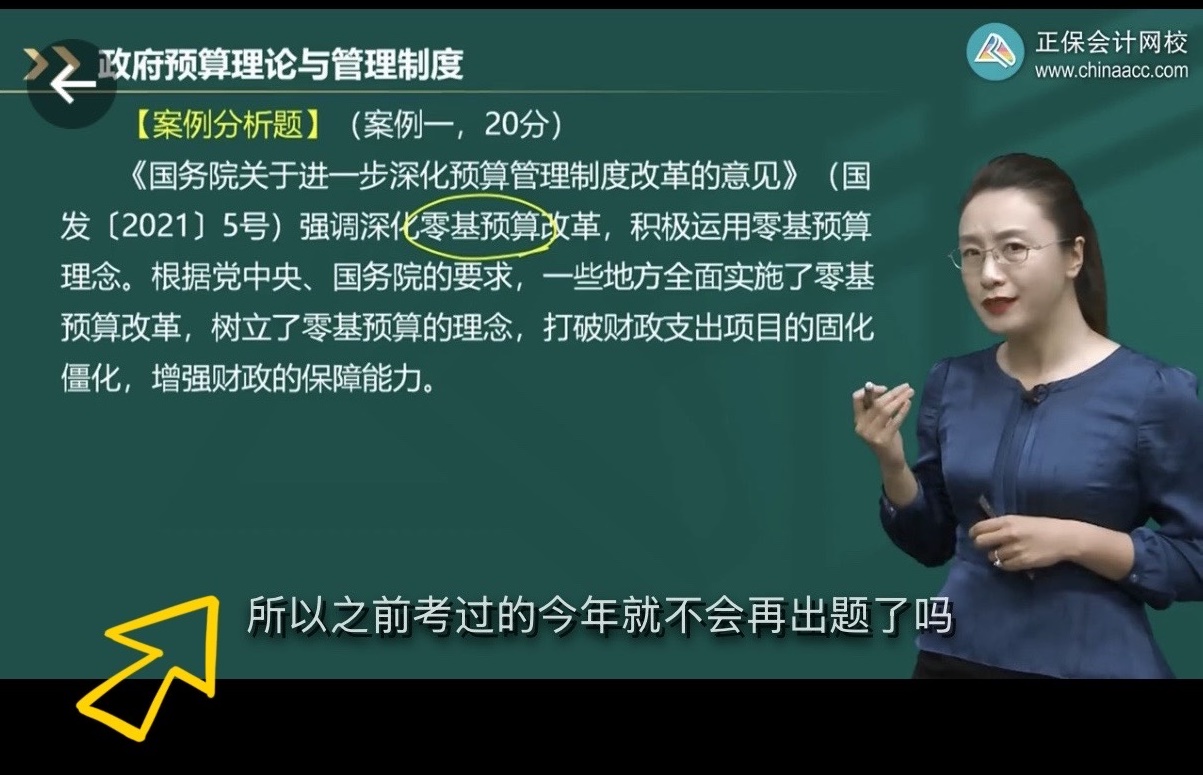 政府预算理论与管理制度

正保会计网校
www.chinaacc.com

【案例分析题】（案例一，20分）

《国务院关于进一步深化预算管理制度改革的意见》（国发〔2021〕5号）强调深化零基预算改革，积极运用零基预算理念。根据党中央、国务院的要求，一些地方全面实施了零基预算改革，树立了零基预算的理念，打破财政支出项目的固化僵化，增强财政的保障能力。

所以之前考过的今年就不会再出题了吗